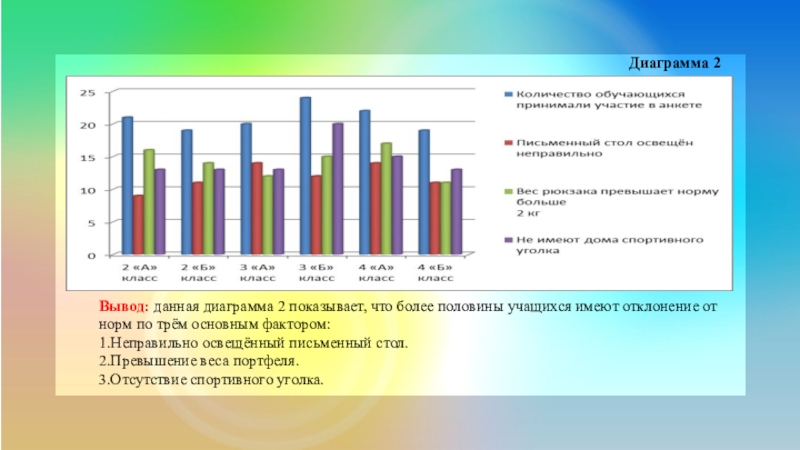 Диаграмма 2

25
20
15
10
5
0

2 «А» класс
2 «Б» класс
3 «А» класс
3 «Б» класс
4 «А» класс
4 «Б» класс

Количество обучающихся принимали участие в анкете

Письменный стол освещён неправильно

Вес рюкзака превышает норму больше 2 кг

Не имеют дома спортивного уголка

Вывод: данная диаграмма 2 показывает, что более половины учащихся имеют отклонение от норм по трём основным фактором:
1.Неправильно освещённый письменный стол.
2.Превышение веса портфеля.
3.Отсутствие спортивного уголка.